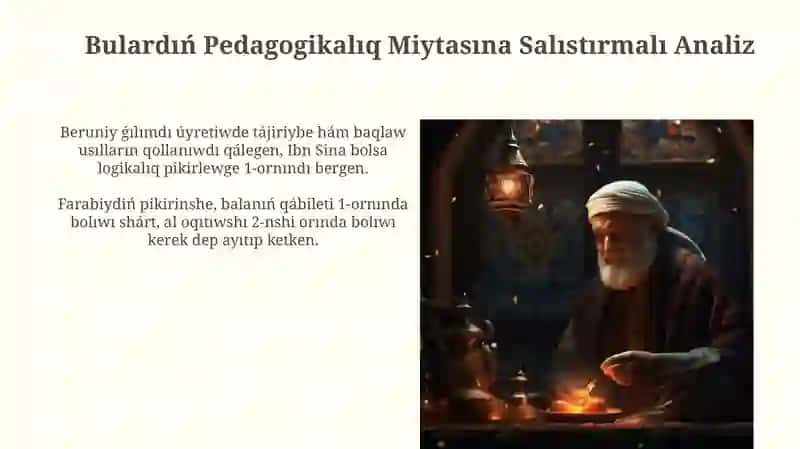 Bulardıń Pedagogikalıq Miytasına Salıstırmalı Analiz

Beruniy ǵılımdı úyretiwde tájiriybe hám baqlaw usılların qollanıwdı qálegen, Ibn Sina bolsa logikalıq pikirlewge 1-ornındı bergen.

Farabiydiń pikirinshe, balanıń qábileti 1-ornında bolıwı shárt, al oqıtıwshı 2-nshi orında bolıwı kerek dep ayıtıp ketken.